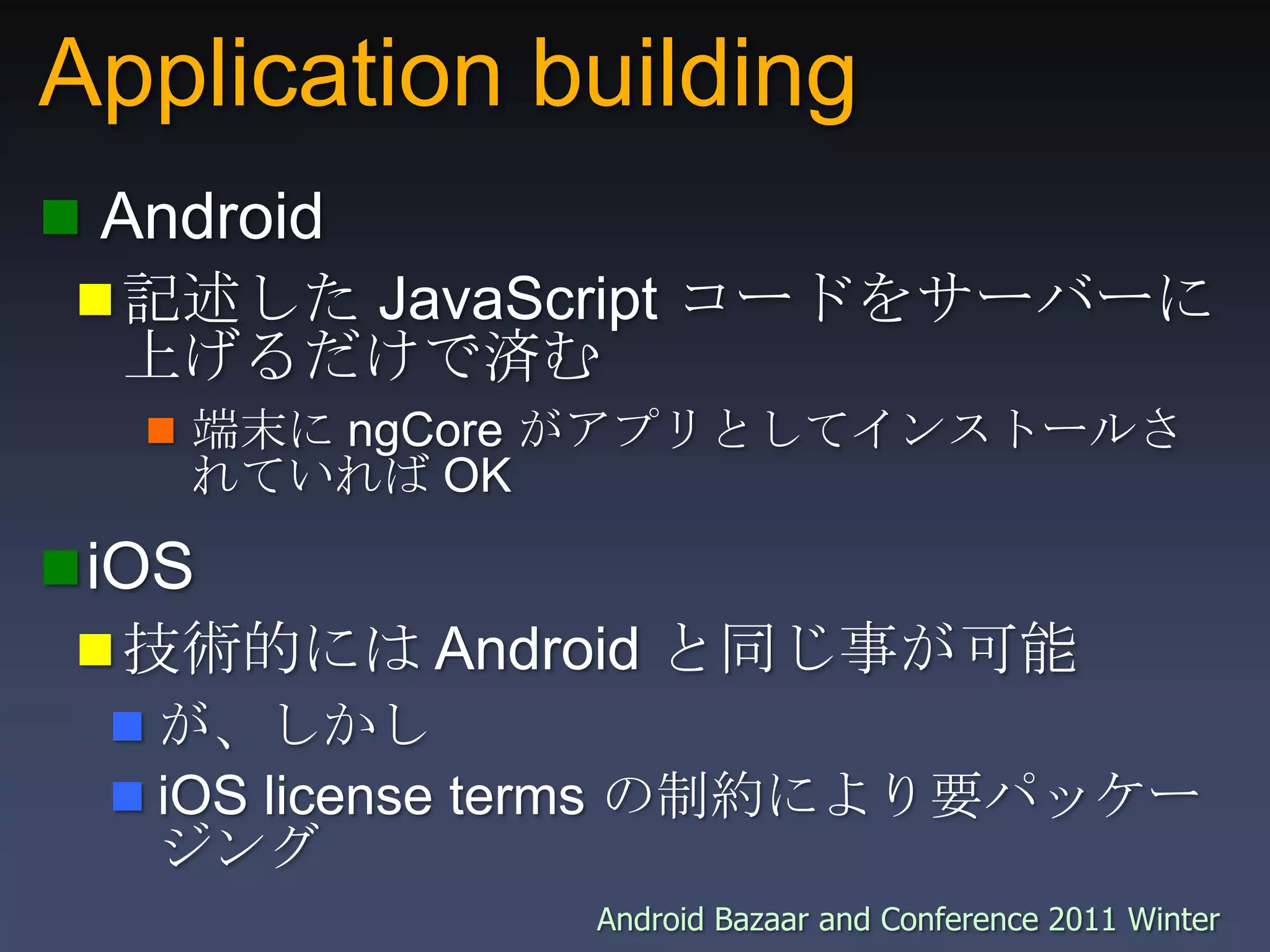 Application building

Android

記述した JavaScript コードをサーバーに上げるだけで済む

端末に ngCore がアプリとしてインストールされていれば OK

iOS

技術的には Android と同じ事が可能

が、しかし

iOS license terms の制約により要パッケージング

Android Bazaar and Conference 2011 Winter